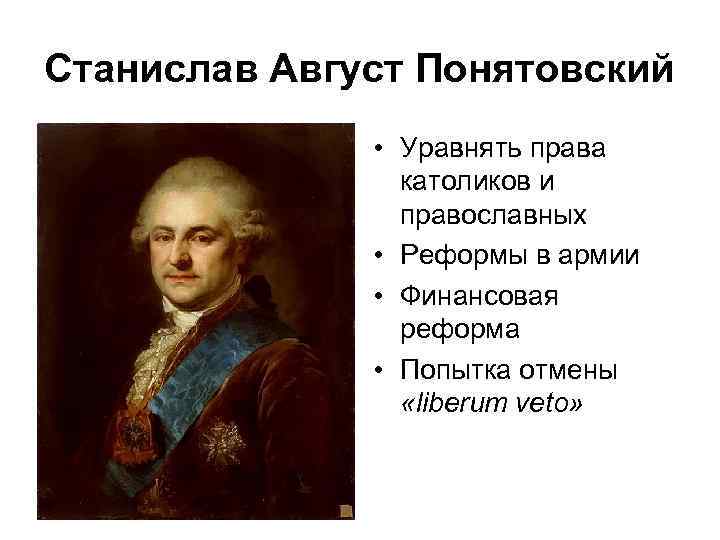 Станислав Август Понятовский

• Уравнять права католиков и православных
• Реформы в армии
• Финансовая реформа
• Попытка отмены «liberum veto»